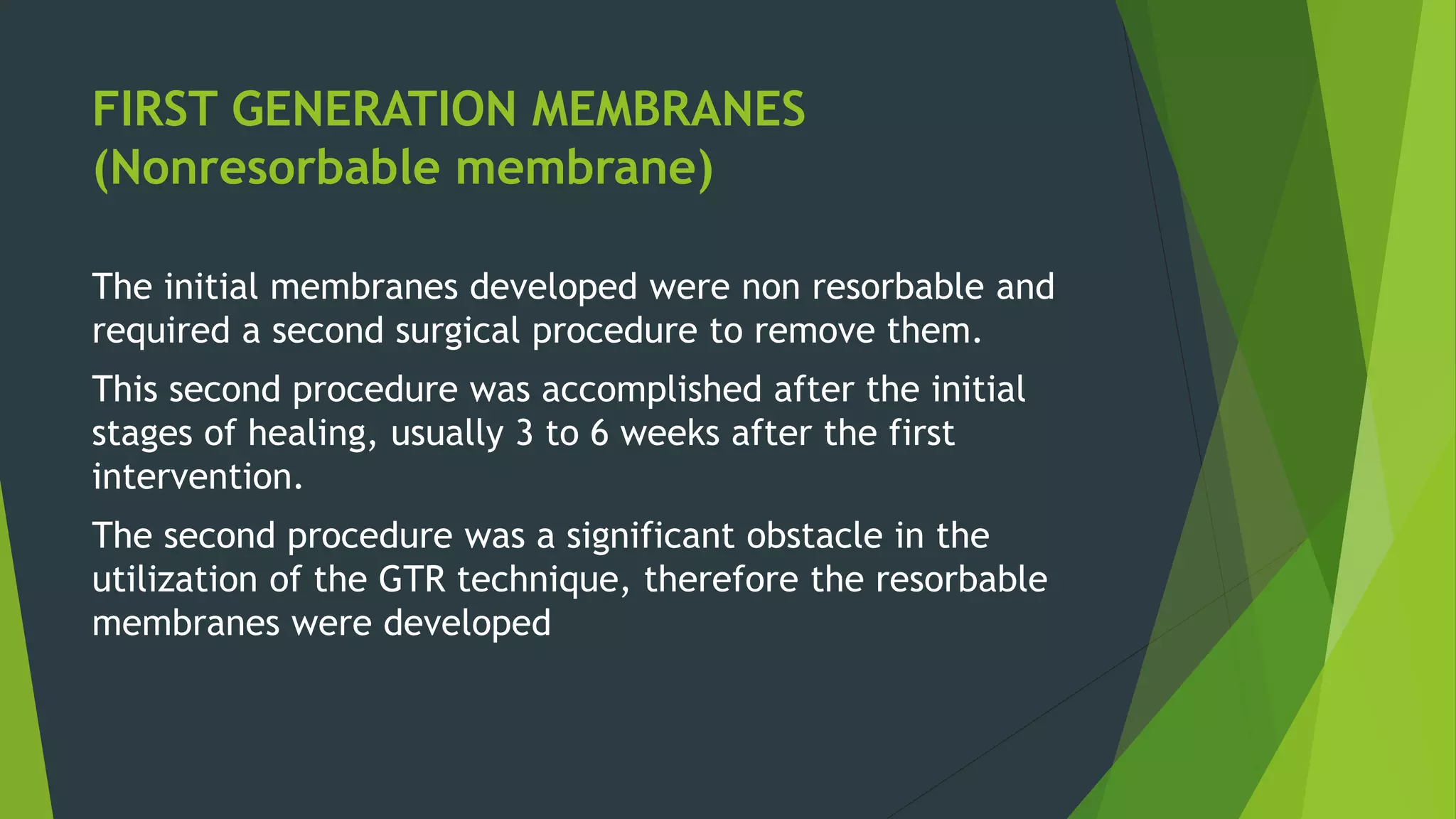 FIRST GENERATION MEMBRANES (Nonresorbable membrane)

The initial membranes developed were non resorbable and required a second surgical procedure to remove them.

This second procedure was accomplished after the initial stages of healing, usually 3 to 6 weeks after the first intervention.

The second procedure was a significant obstacle in the utilization of the GTR technique, therefore the resorbable membranes were developed